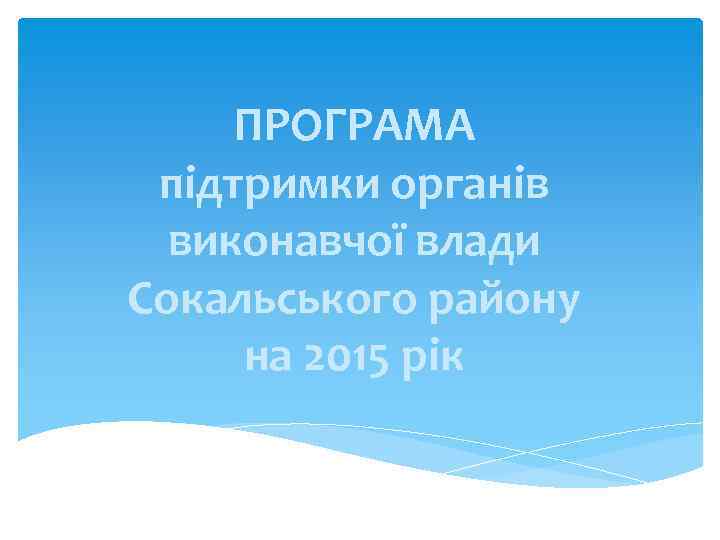 ПРОГРАМА
підтримки органів виконавчої влади Сокальського району на 2015 рік